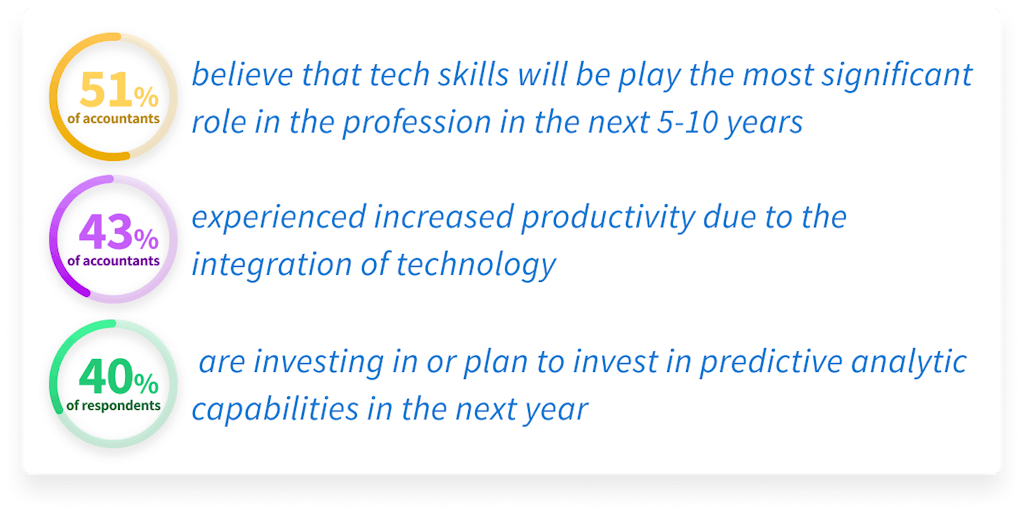 51%
of accountants

believe that tech skills will be play the most significant role in the profession in the next 5-10 years

43%
of accountants

experienced increased productivity due to the integration of technology

40%
of respondents

are investing in or plan to invest in predictive analytic capabilities in the next year